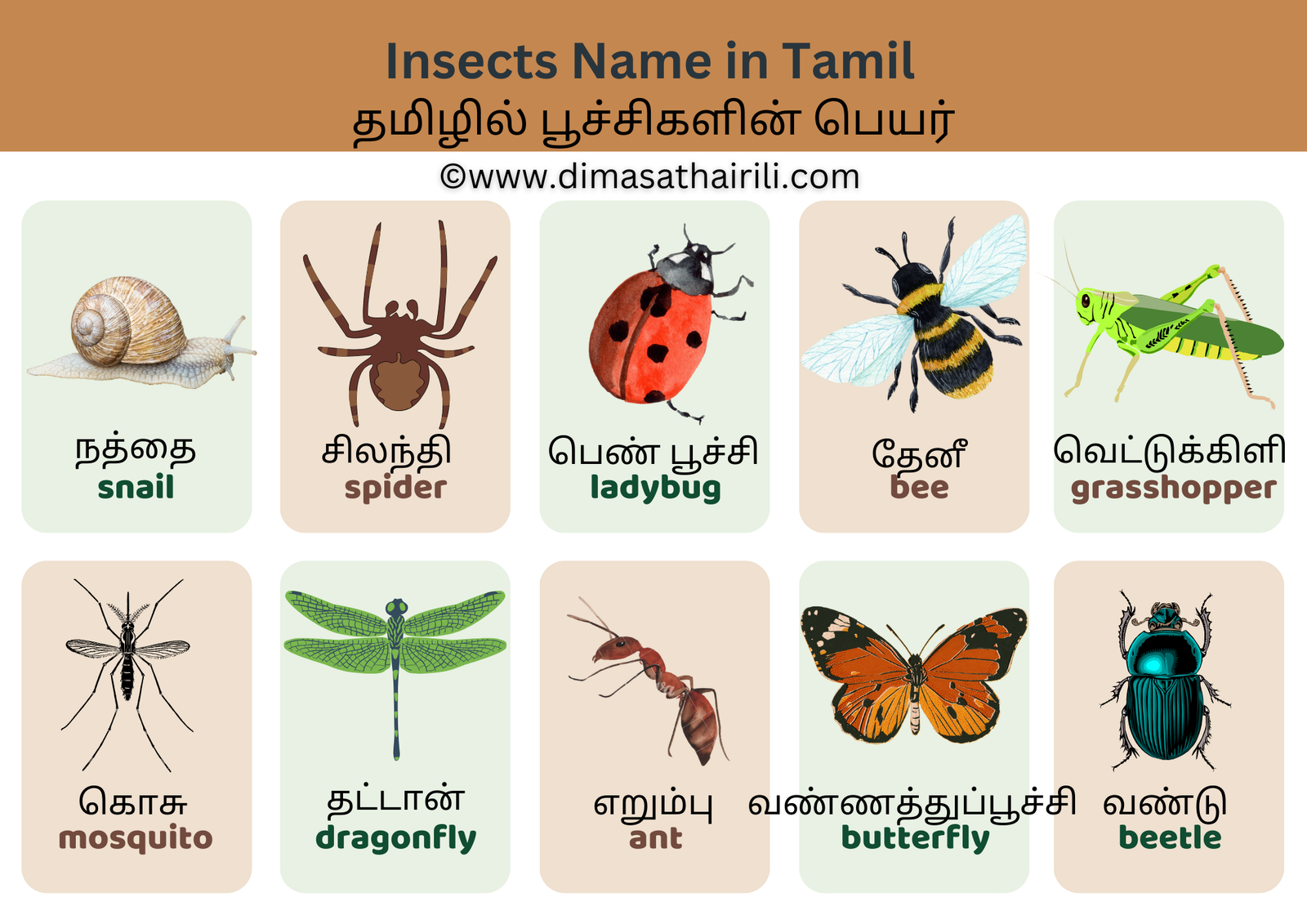 Insects Name in Tamil
தமிழில் பூச்சிகளின் பெயர்

©www.dimasathairili.com

நத்தை
snail

சிலந்தி
spider

பெண் பூச்சி
ladybug

தேனீ
bee

வெட்டுக்கிளி
grasshopper

கொசு
mosquito

தட்டான்
dragonfly

எறும்பு
ant

வண்ணத்துப்பூச்சி
butterfly

வண்டு
beetle